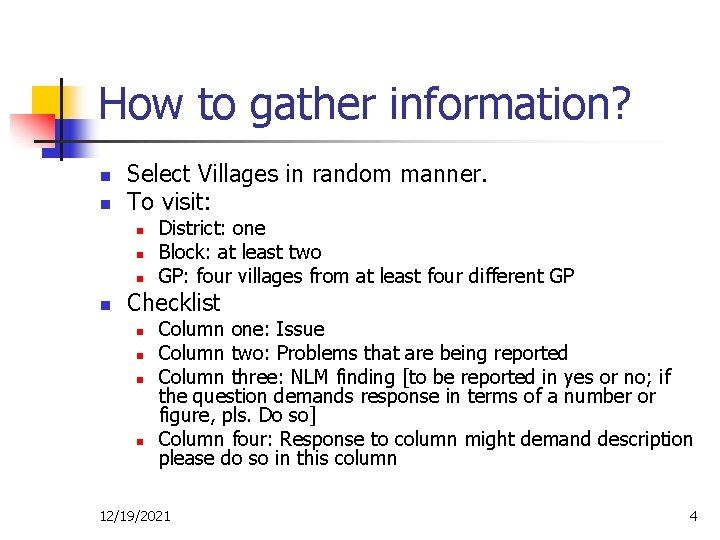 How to gather information?

- Select Villages in random manner.
- To visit:
  - District: one
  - Block: at least two
  - GP: four villages from at least four different GP
- Checklist
  - Column one: Issue
  - Column two: Problems that are being reported
  - Column three: NLM finding [to be reported in yes or no; if the question demands response in terms of a number or figure, pls. Do so]
  - Column four: Response to column might demand description please do so in this column

12/19/2021

4